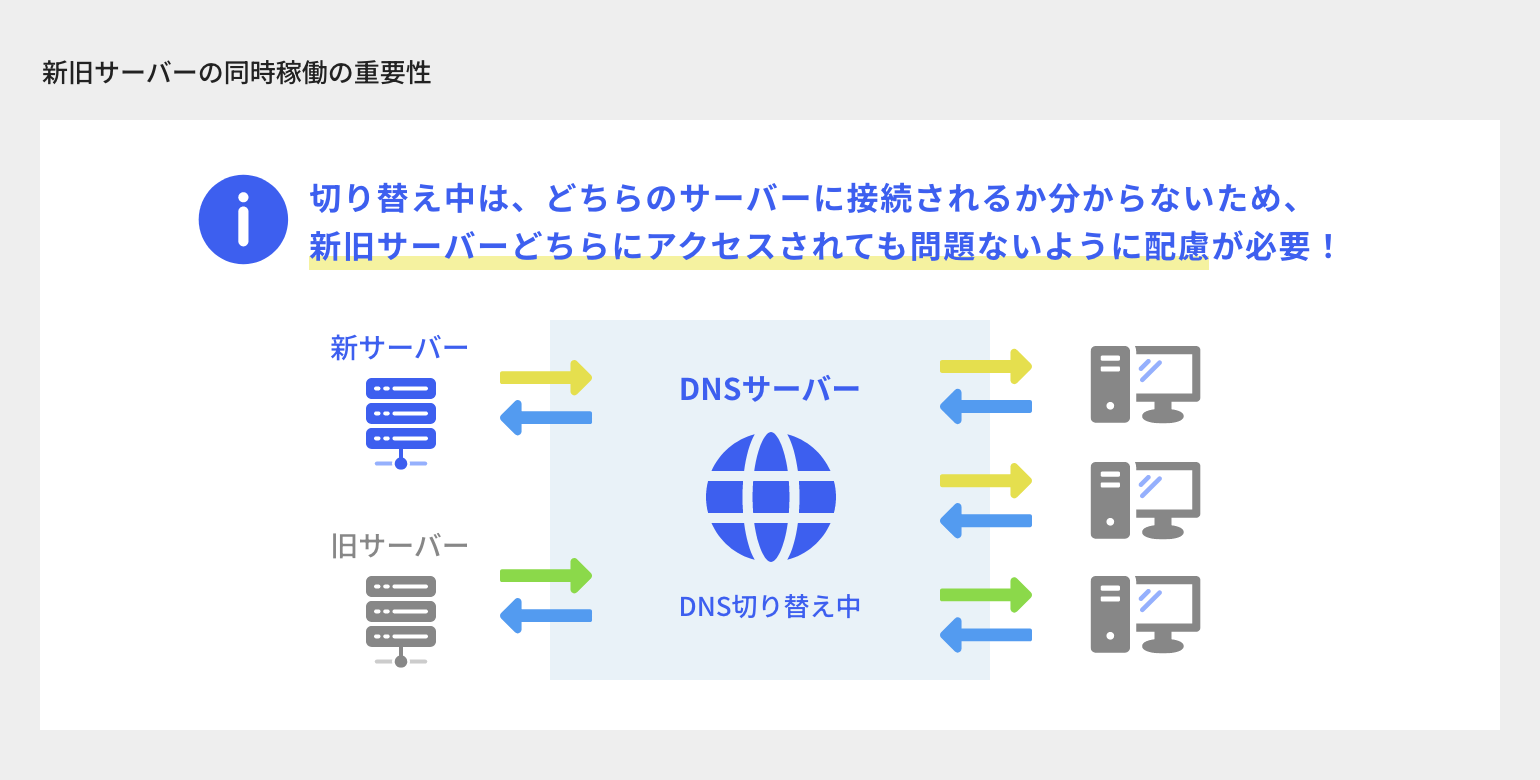 新旧サーバーの同時稼働の重要性

切り替え中は、どちらのサーバーに接続されるか分からないため、新旧サーバーどちらにアクセスされても問題ないように配慮が必要！

新サーバー

旧サーバー

DNSサーバー

DNS切り替え中